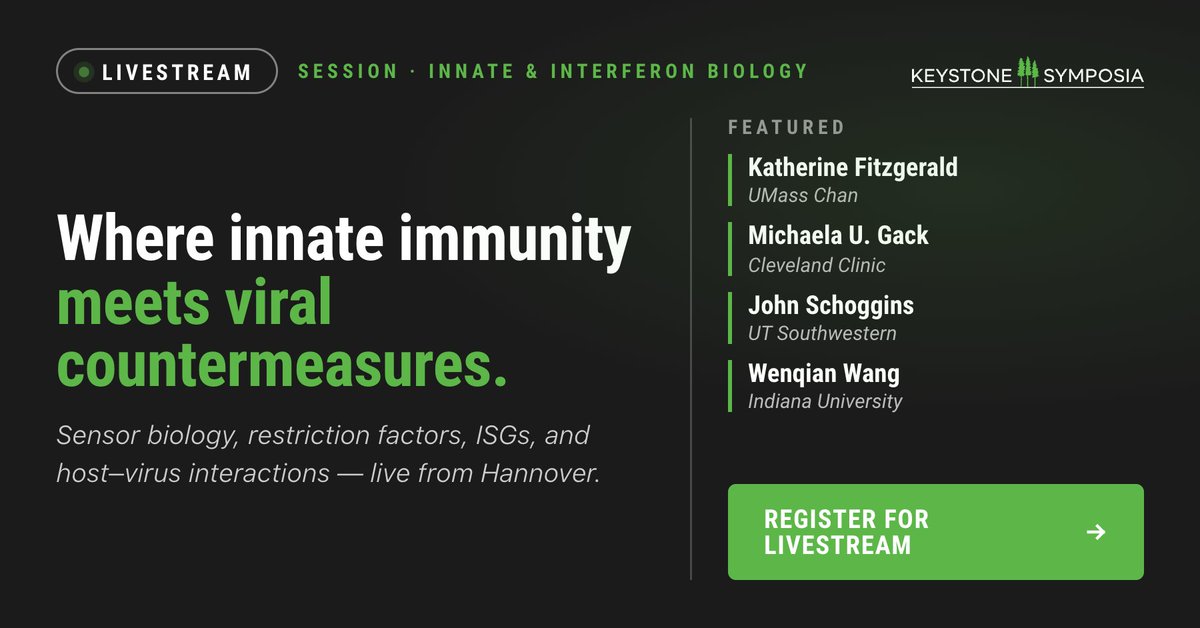 LIVESTREAM

SESSION · INNATE & INTERFERON BIOLOGY

KEYSTONE SYMPOSIA

Where innate immunity meets viral countermeasures.

Sensor biology, restriction factors, ISGs, and host–virus interactions — live from Hannover.

FEATURED

Katherine Fitzgerald
UMass Chan

Michaela U. Gack
Cleveland Clinic

John Schoggins
UT Southwestern

Wenqian Wang
Indiana University

REGISTER FOR LIVESTREAM →